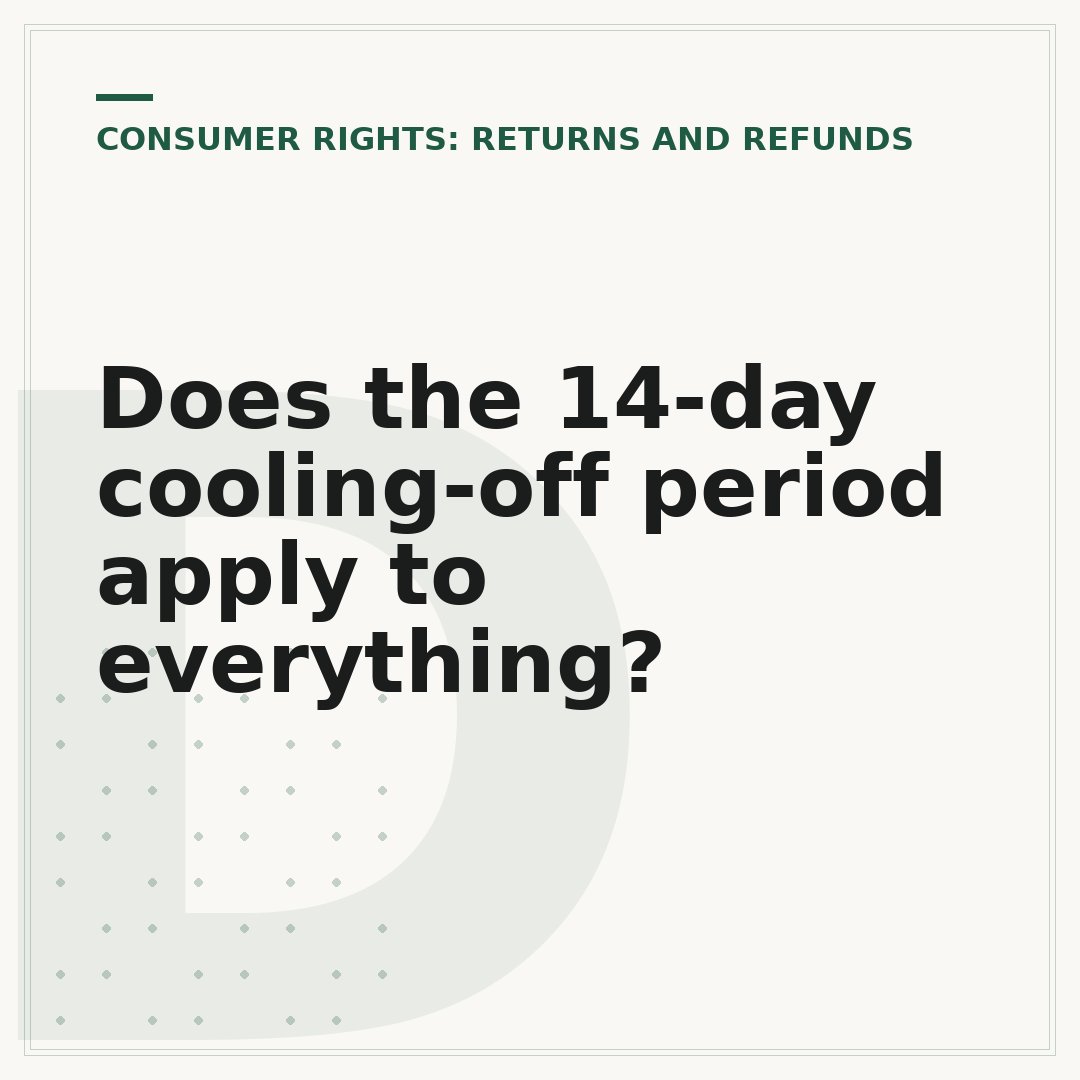 CONSUMER RIGHTS: RETURNS AND REFUNDS

Does the 14-day cooling-off period apply to everything?